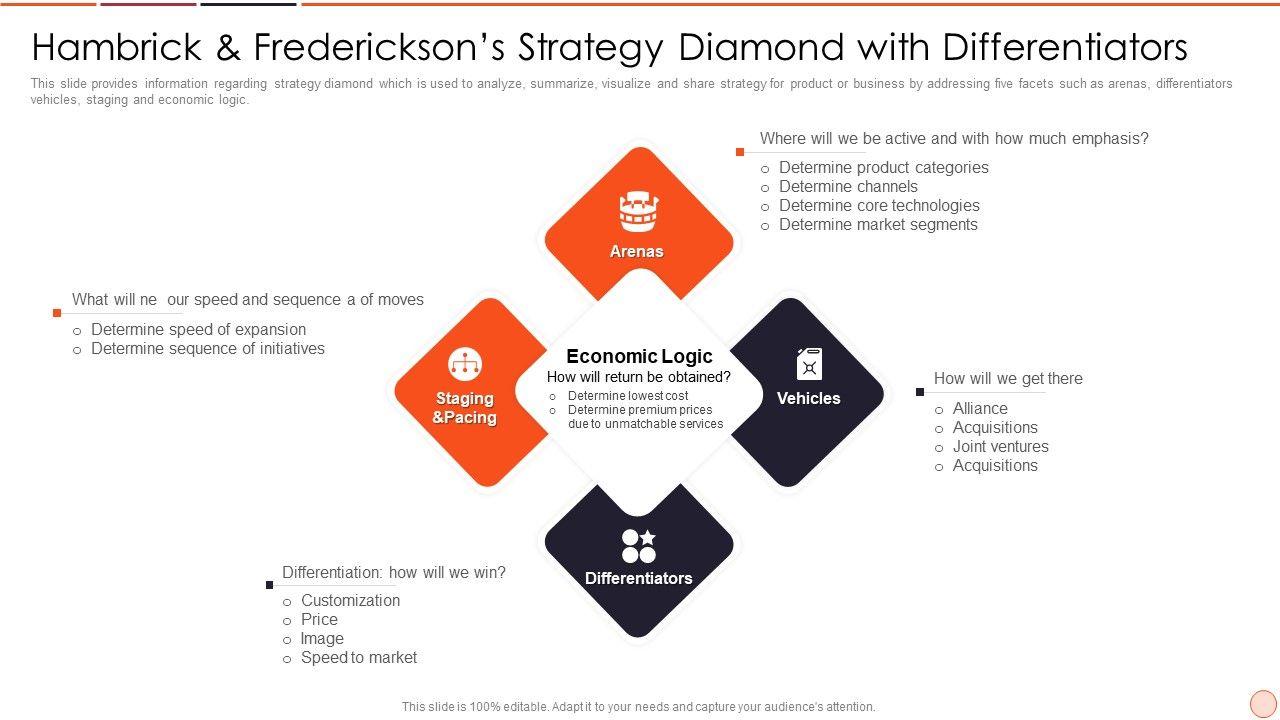 Hambrick & Frederickson's Strategy Diamond with Differentiators

This slide provides information regarding strategy diamond which is used to analyze, summarize, visualize and share strategy for product or business by addressing five facets such as arenas, differentiators vehicles, staging and economic logic.

Where will we be active and with how much emphasis?
o Determine product categories
o Determine channels
o Determine core technologies
o Determine market segments

Arenas

What will ne our speed and sequence a of moves
o Determine speed of expansion
o Determine sequence of initiatives

Staging &Pacing

Economic Logic
How will return be obtained?
o Determine lowest cost
o Determine premium prices due to unmatchable services

Vehicles

How will we get there
o Alliance
o Acquisitions
o Joint ventures
o Acquisitions

Differentiators

Differentiation: how will we win?
o Customization
o Price
o Image
o Speed to market

This slide is 100% editable. Adapt it to your needs and capture your audience's attention.